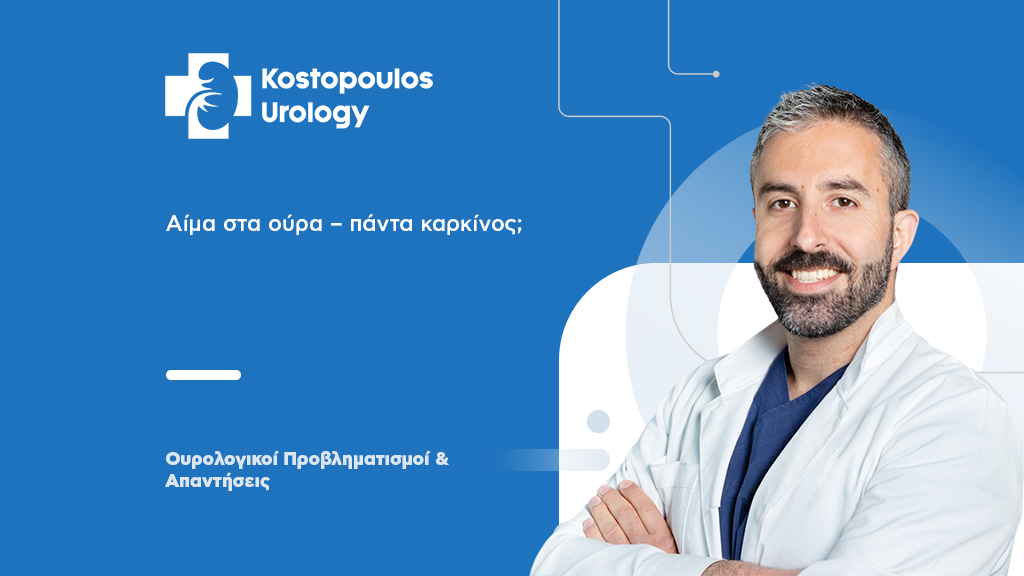 Kostopoulos Urology

Αίμα στα ούρα – πάντα καρκίνος;

Ουρολογικοί Προβληματισμοί & Απαντήσεις